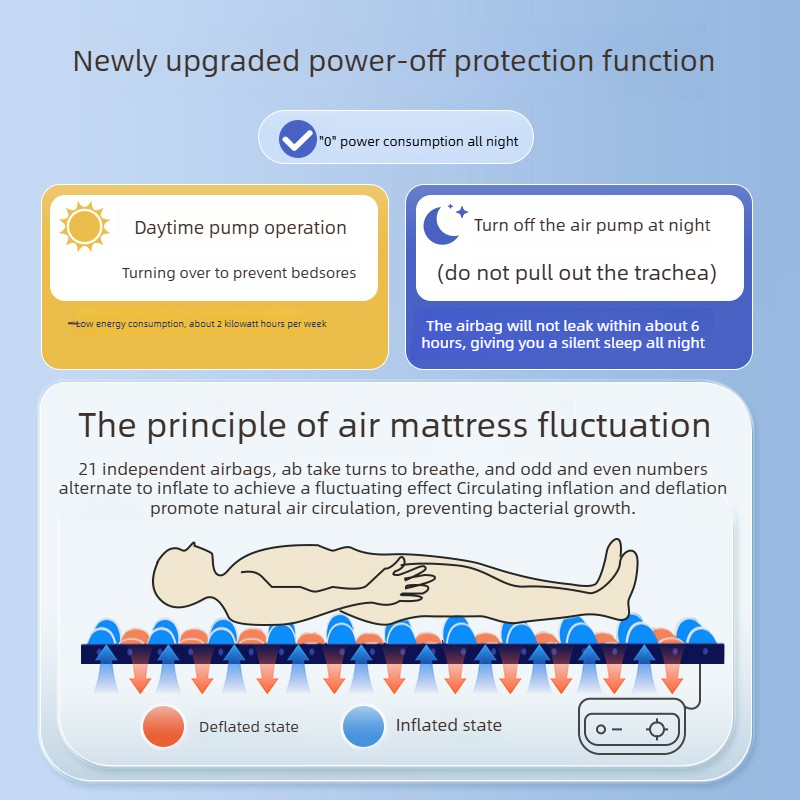 Newly upgraded power-off protection function

"0" power consumption all night

Daytime pump operation

Turning over to prevent bedsores

Low energy consumption, about 2 kilowatt hours per week

Turn off the air pump at night

(do not pull out the trachea)

The airbag will not leak within about 6 hours, giving you a silent sleep all night

The principle of air mattress fluctuation

21 independent airbags, ab take turns to breathe, and odd and even numbers alternate to inflate to achieve a fluctuating effect Circulating inflation and deflation promote natural air circulation, preventing bacterial growth.

Deflated state

Inflated state